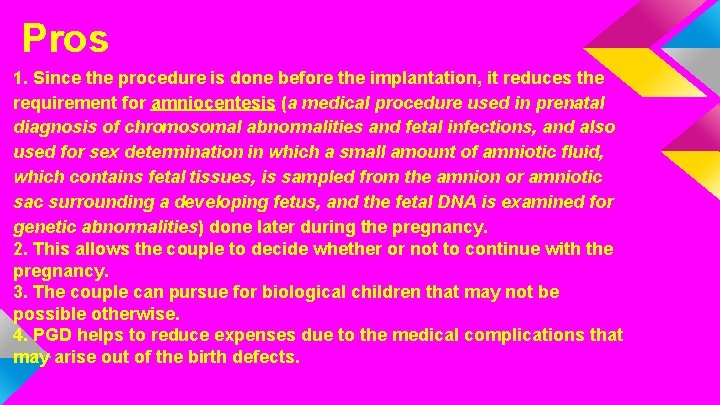 Pros

1. Since the procedure is done before the implantation, it reduces the requirement for amniocentesis (a medical procedure used in prenatal diagnosis of chromosomal abnormalities and fetal infections, and also used for sex determination in which a small amount of amniotic fluid, which contains fetal tissues, is sampled from the amnion or amniotic sac surrounding a developing fetus, and the fetal DNA is examined for genetic abnormalities) done later during the pregnancy.
2. This allows the couple to decide whether or not to continue with the pregnancy.
3. The couple can pursue for biological children that may not be possible otherwise.
4. PGD helps to reduce expenses due to the medical complications that may arise out of the birth defects.